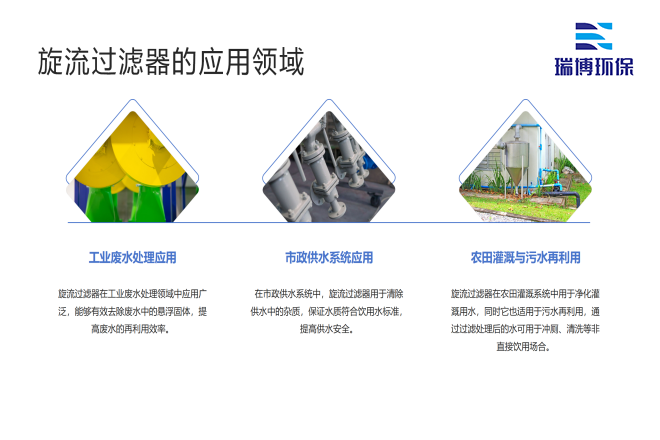 旋流过滤器的应用领域

瑞博环保

工业废水处理应用

旋流过滤器在工业废水处理领域中应用广泛，能够有效去除废水中的悬浮固体，提高废水的再利用效率。

市政供水系统应用

在市政供水系统中，旋流过滤器用于清除供水中的杂质，保证水质符合饮用水标准，提高供水安全。

农田灌溉与污水再利用

旋流过滤器在农田灌溉系统中用于净化灌溉用水，同时它也适用于污水再利用，通过过滤处理后的水可用于冲厕、清洗等非直接饮用场合。